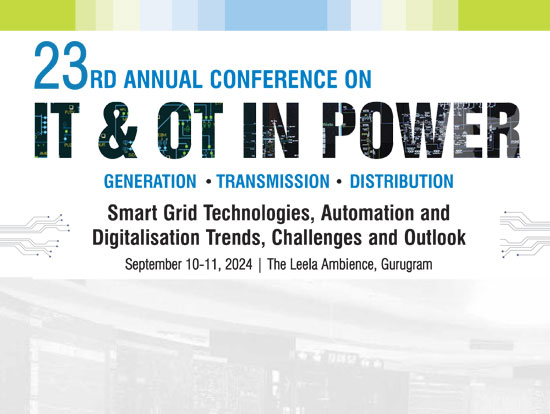 23RD ANNUAL CONFERENCE ON

IT & OT IN POWER

GENERATION • TRANSMISSION • DISTRIBUTION

Smart Grid Technologies, Automation and Digitalisation Trends, Challenges and Outlook

September 10-11, 2024 | The Leela Ambience, Gurugram